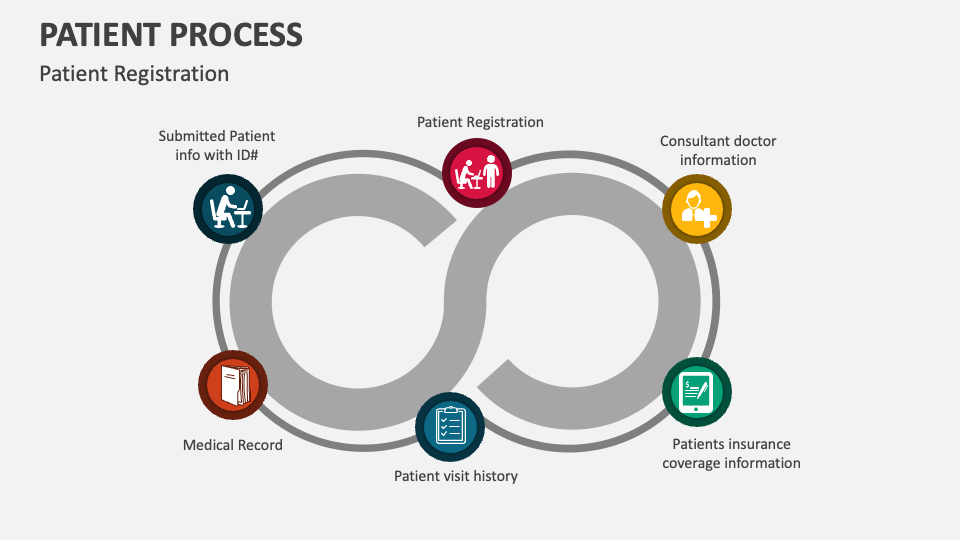 PATIENT PROCESS

Patient Registration

Submitted Patient info with ID#

Patient Registration

Consultant doctor information

Medical Record

Patient visit history

Patients insurance coverage information